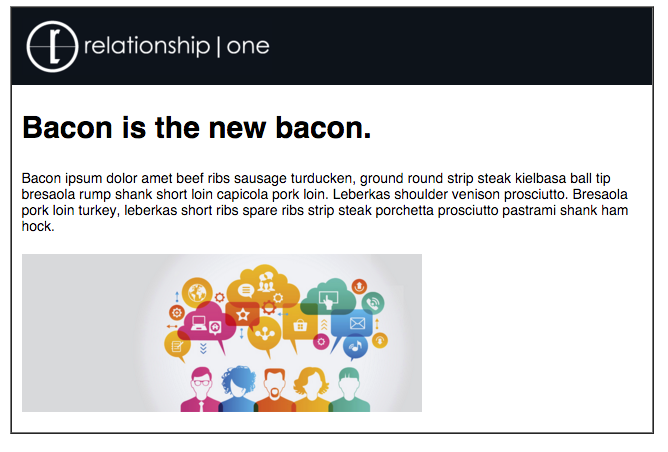 relationship | one

Bacon is the new bacon.

Bacon ipsum dolor amet beef ribs sausage turducken, ground round strip steak kielbasa ball tip bresaola rump shank short loin capicola pork loin. Leberkas shoulder venison prosciutto. Bresaola pork loin turkey, leberkas short ribs spare ribs strip steak porchetta prosciutto pastrami shank ham hock.